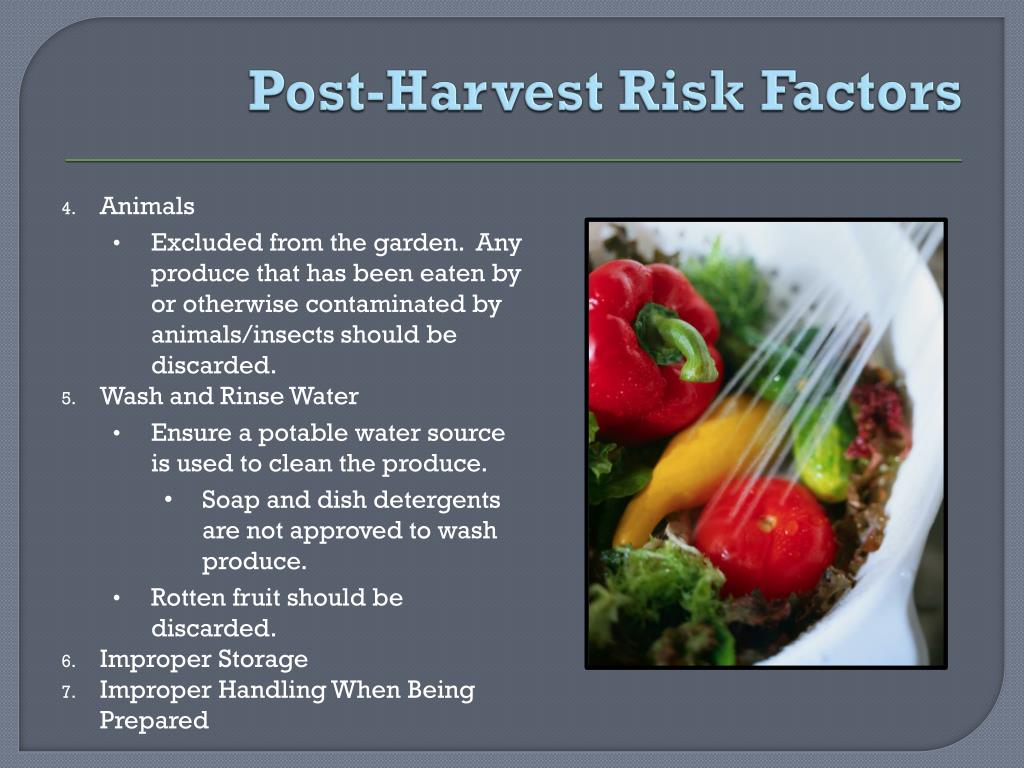 Post-Harvest Risk Factors

4. Animals
 • Excluded from the garden. Any produce that has been eaten by or otherwise contaminated by animals/insects should be discarded.
5. Wash and Rinse Water
 • Ensure a potable water source is used to clean the produce.
  • Soap and dish detergents are not approved to wash produce.
 • Rotten fruit should be discarded.
6. Improper Storage
7. Improper Handling When Being Prepared